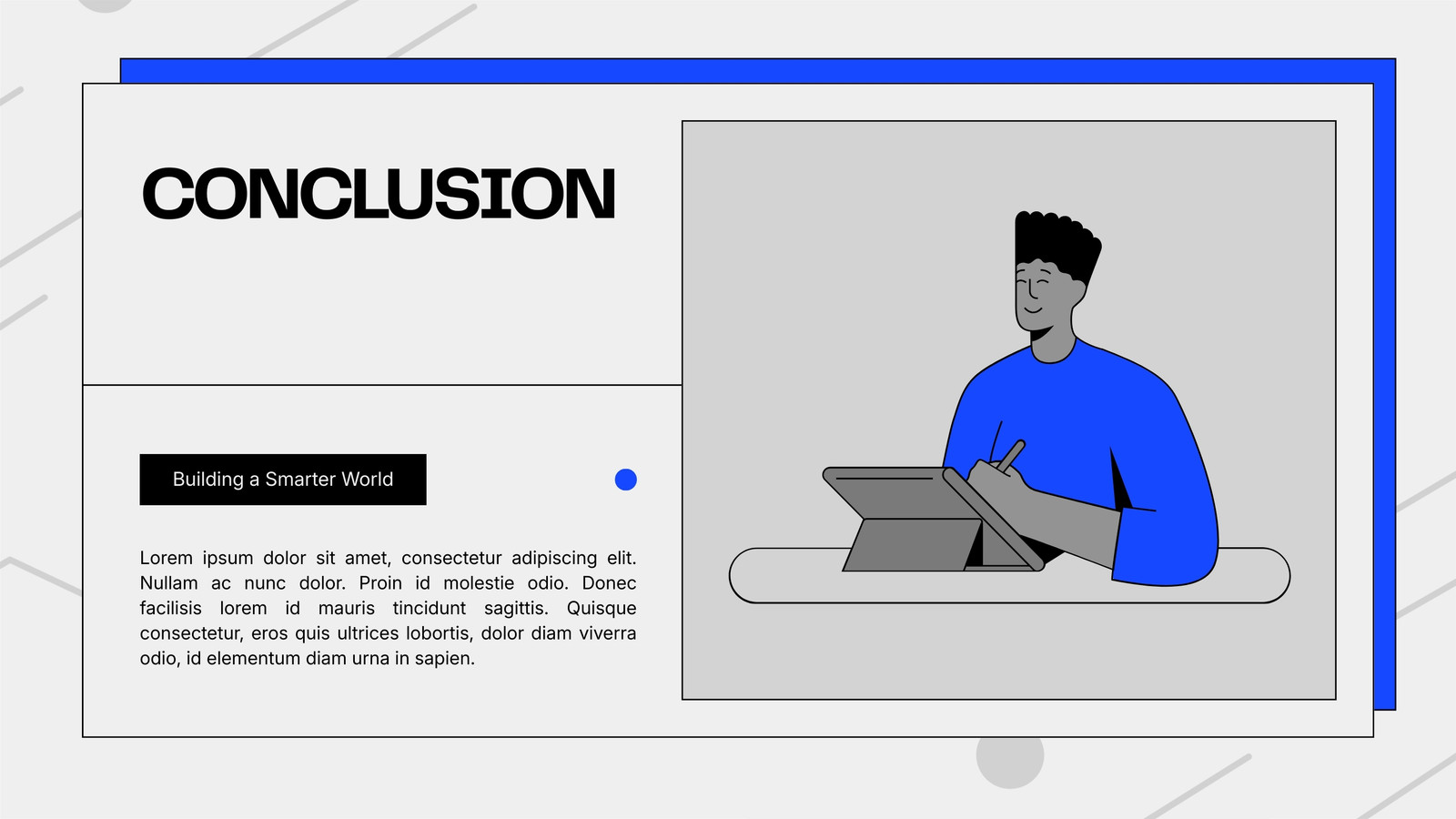 CONCLUSION

Building a Smarter World

Lorem ipsum dolor sit amet, consectetur adipiscing elit. Nullam ac nunc dolor. Proin id molestie odio. Donec facilisis lorem id mauris tincidunt sagittis. Quisque consectetur, eros quis ultrices lobortis, dolor diam viverra odio, id elementum diam urna in sapien.